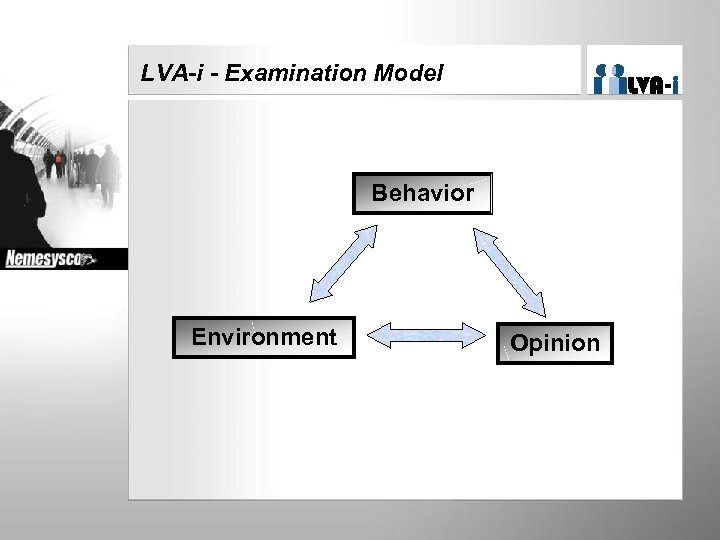 LVA-i - Examination Model

LVA-i

Nemesysco

Behavior

Environment

Opinion